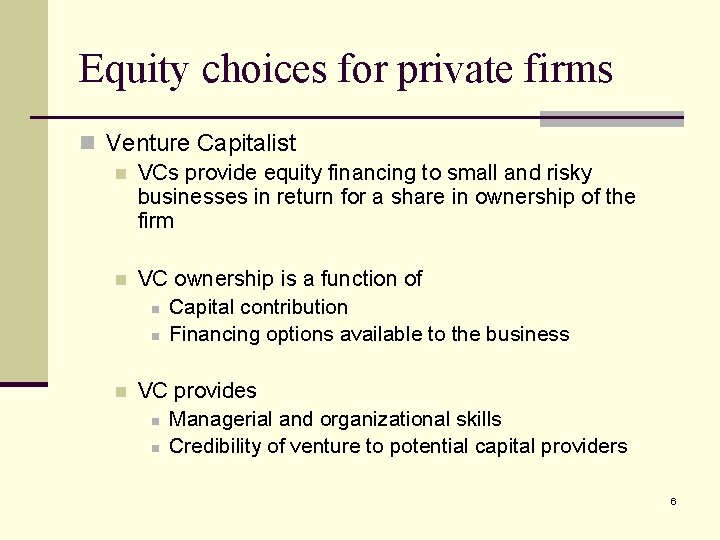 Equity choices for private firms

Venture Capitalist

VCs provide equity financing to small and risky businesses in return for a share in ownership of the firm

VC ownership is a function of

Capital contribution

Financing options available to the business

VC provides

Managerial and organizational skills

Credibility of venture to potential capital providers

6